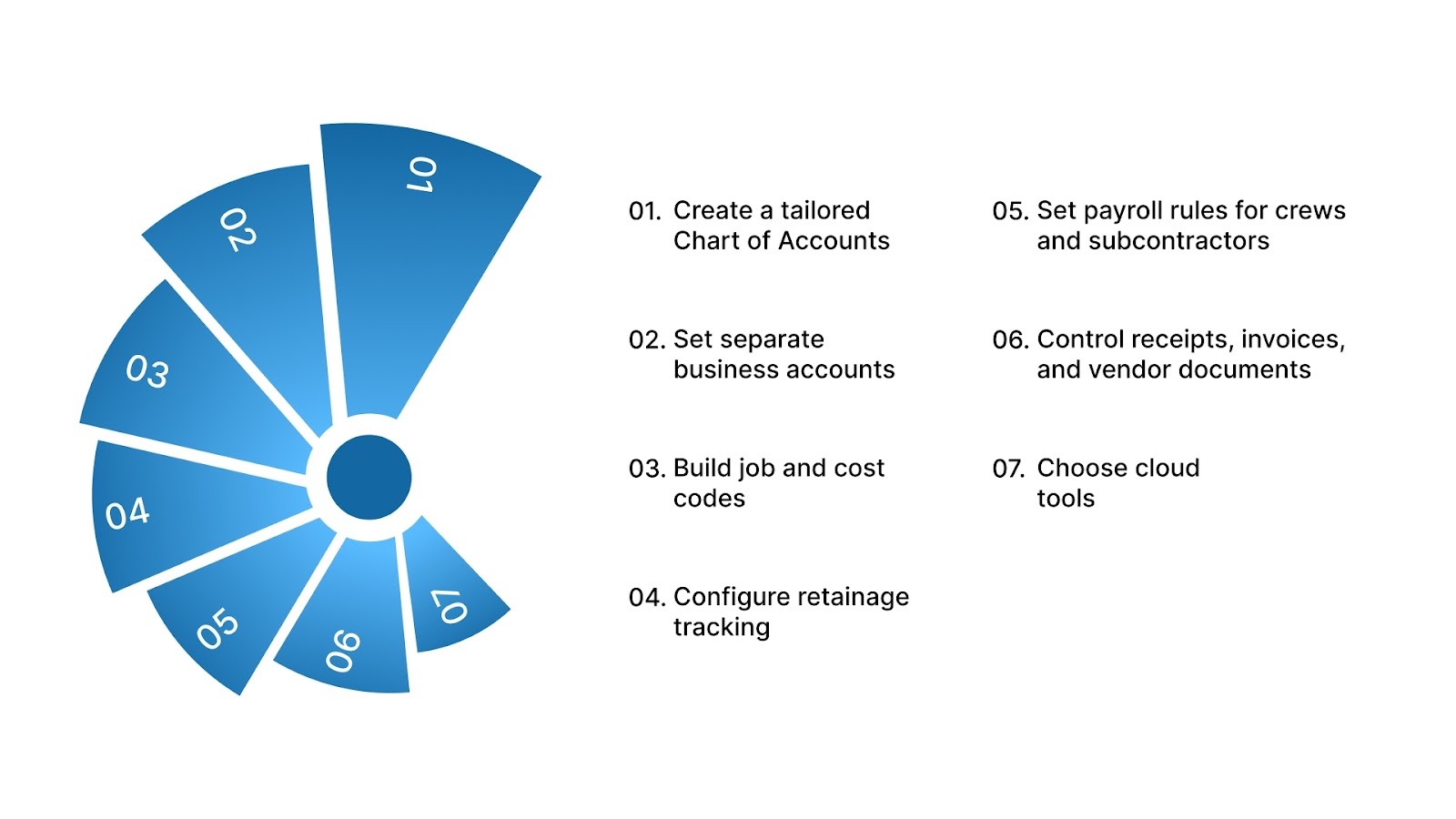 01
02
03
04
05
06
07

01. Create a tailored Chart of Accounts

02. Set separate business accounts

03. Build job and cost codes

04. Configure retainage tracking

05. Set payroll rules for crews and subcontractors

06. Control receipts, invoices, and vendor documents

07. Choose cloud tools